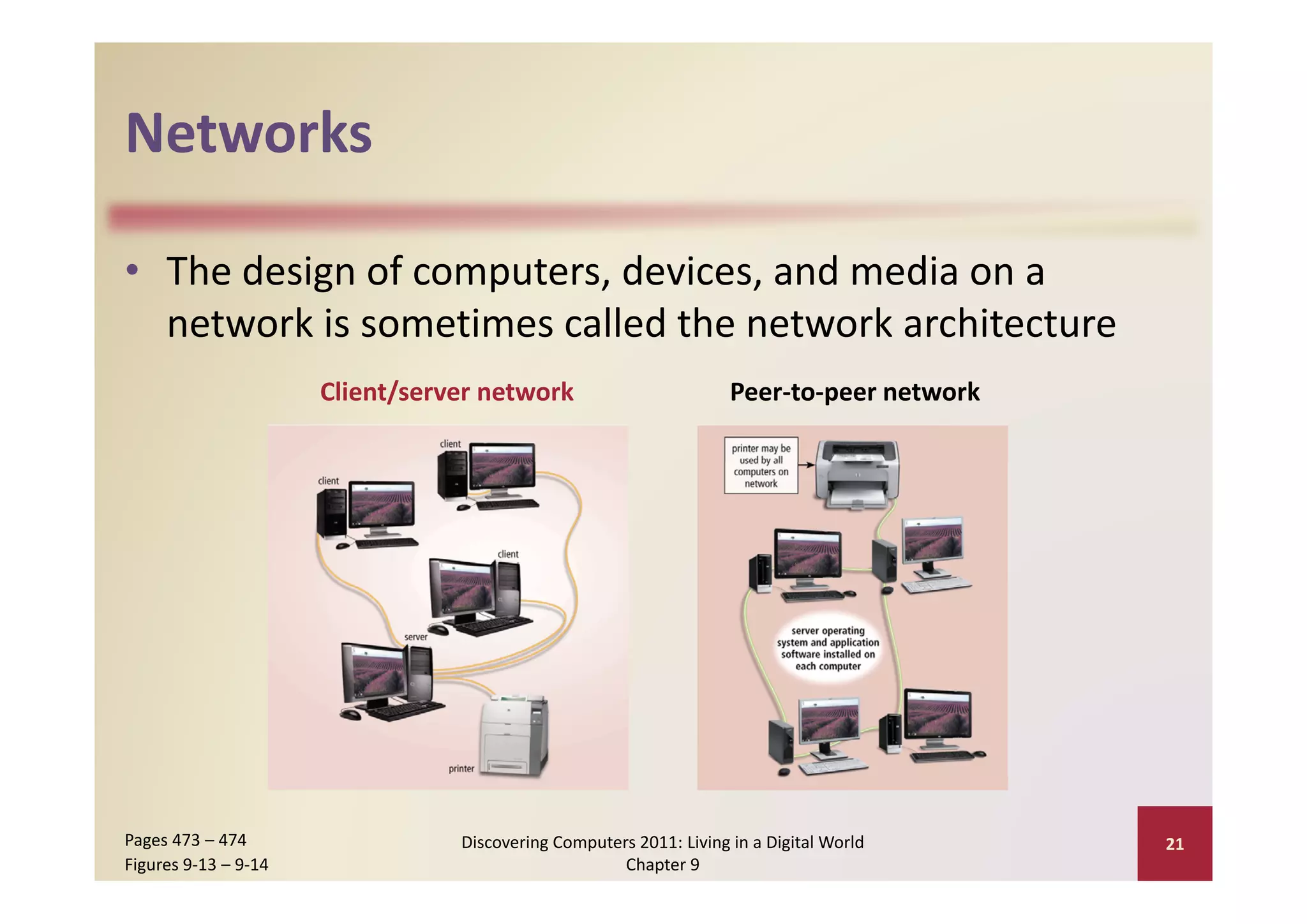 Networks

• The design of computers, devices, and media on a network is sometimes called the network architecture

Client/server network

client

client

client

server

printer

Peer-to-peer network

printer may be used by all computers on network

server operating system and application software installed on each computer

Pages 473 – 474
Figures 9-13 – 9-14

Discovering Computers 2011: Living in a Digital World
Chapter 9

21